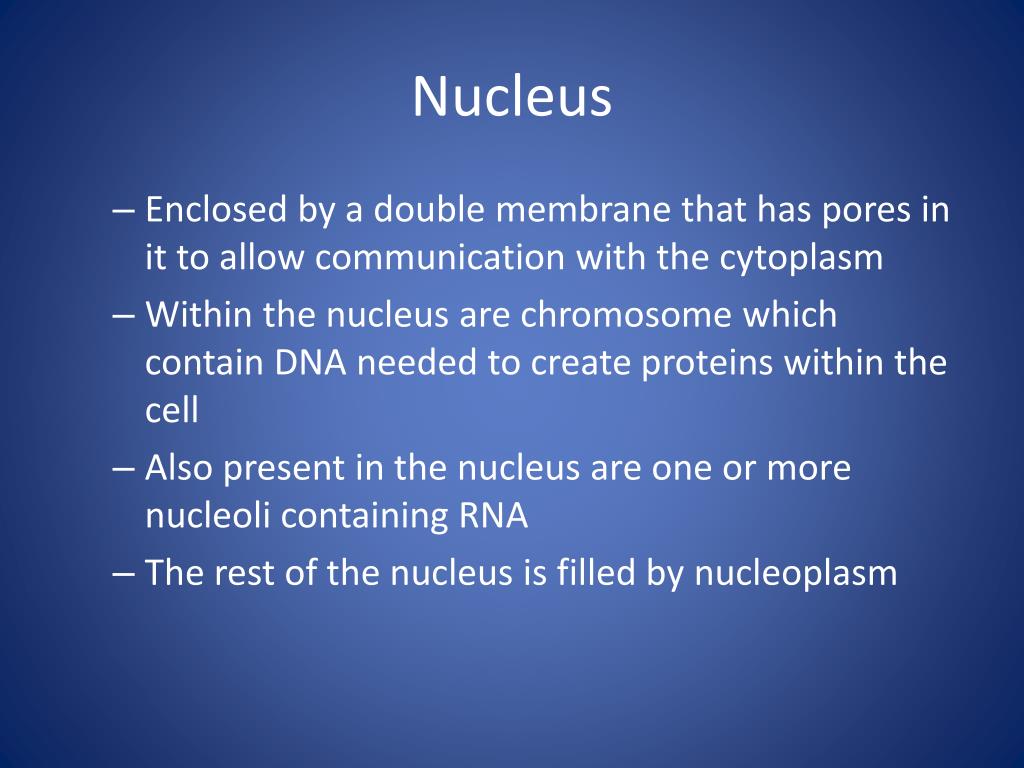 Nucleus

– Enclosed by a double membrane that has pores in it to allow communication with the cytoplasm
– Within the nucleus are chromosome which contain DNA needed to create proteins within the cell
– Also present in the nucleus are one or more nucleoli containing RNA
– The rest of the nucleus is filled by nucleoplasm